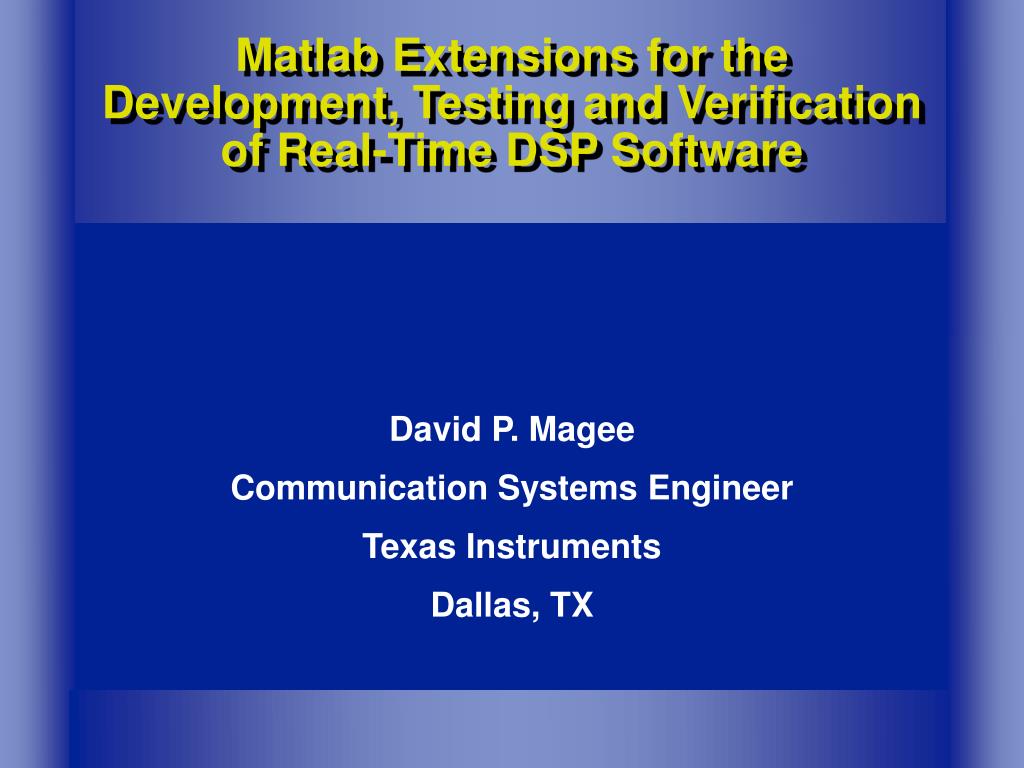 Matlab Extensions for the Development, Testing and Verification of Real-Time DSP Software

David P. Magee

Communication Systems Engineer

Texas Instruments

Dallas, TX